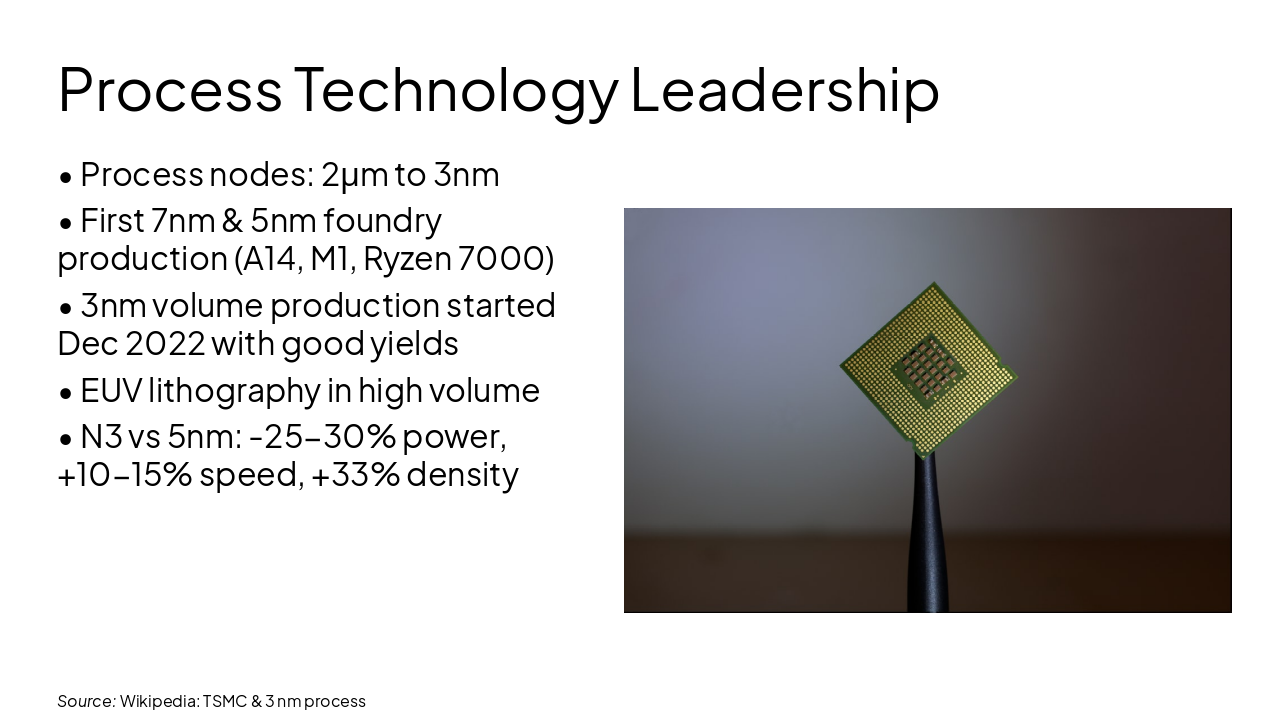 Process Technology Leadership

• Process nodes: 2µm to 3nm

• First 7nm & 5nm foundry production (A14, M1, Ryzen 7000)

• 3nm volume production started Dec 2022 with good yields

• EUV lithography in high volume

• N3 vs 5nm: -25–30% power, +10–15% speed, +33% density

Source: Wikipedia: TSMC & 3 nm process